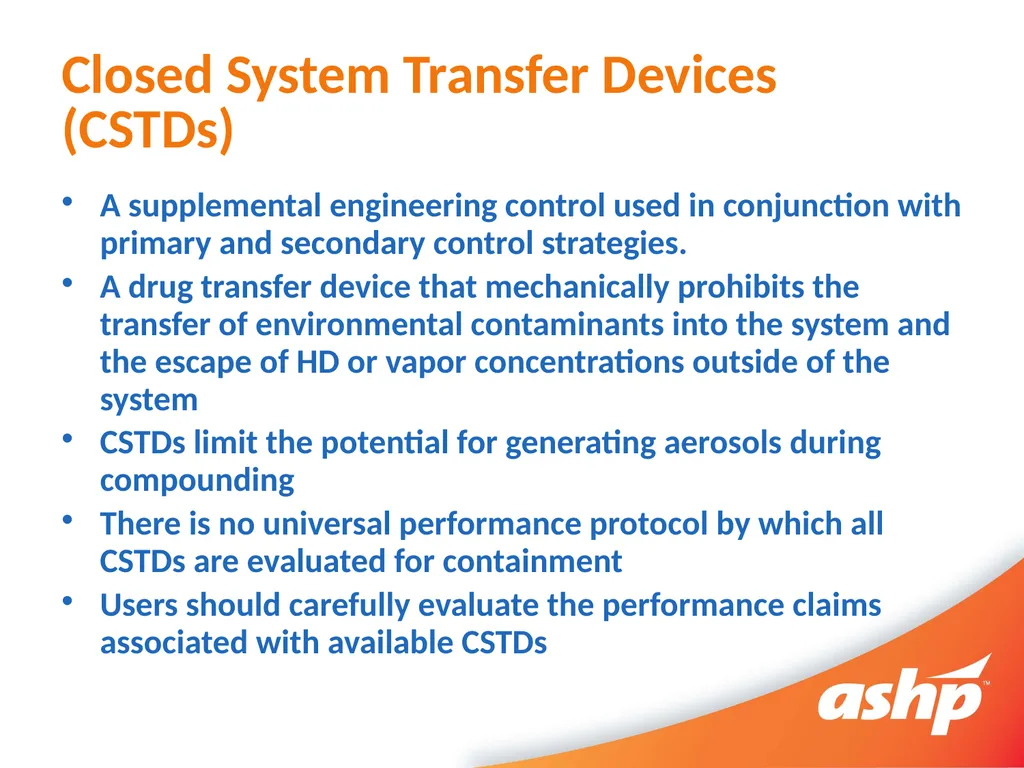 Closed System Transfer Devices (CSTDs)

• A supplemental engineering control used in conjunction with primary and secondary control strategies.
• A drug transfer device that mechanically prohibits the transfer of environmental contaminants into the system and the escape of HD or vapor concentrations outside of the system
• CSTDs limit the potential for generating aerosols during compounding
• There is no universal performance protocol by which all CSTDs are evaluated for containment
• Users should carefully evaluate the performance claims associated with available CSTDs

ashp™